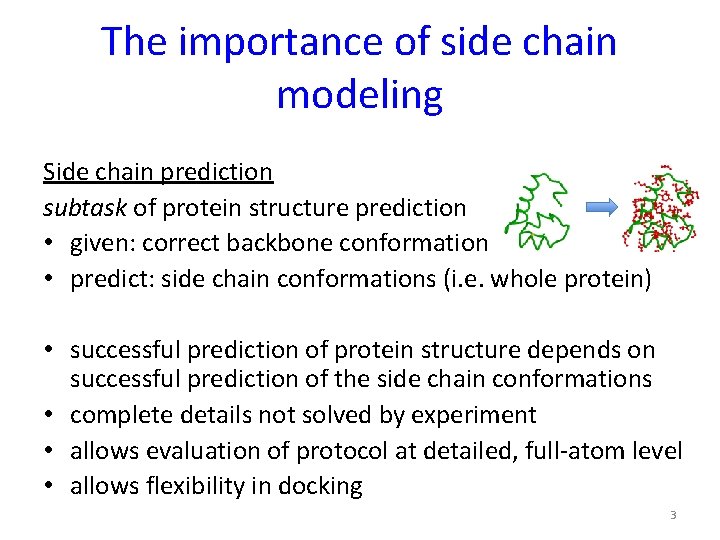 The importance of side chain modeling

Side chain prediction

subtask of protein structure prediction

• given: correct backbone conformation
• predict: side chain conformations (i.e. whole protein)

• successful prediction of protein structure depends on successful prediction of the side chain conformations
• complete details not solved by experiment
• allows evaluation of protocol at detailed, full-atom level
• allows flexibility in docking

3